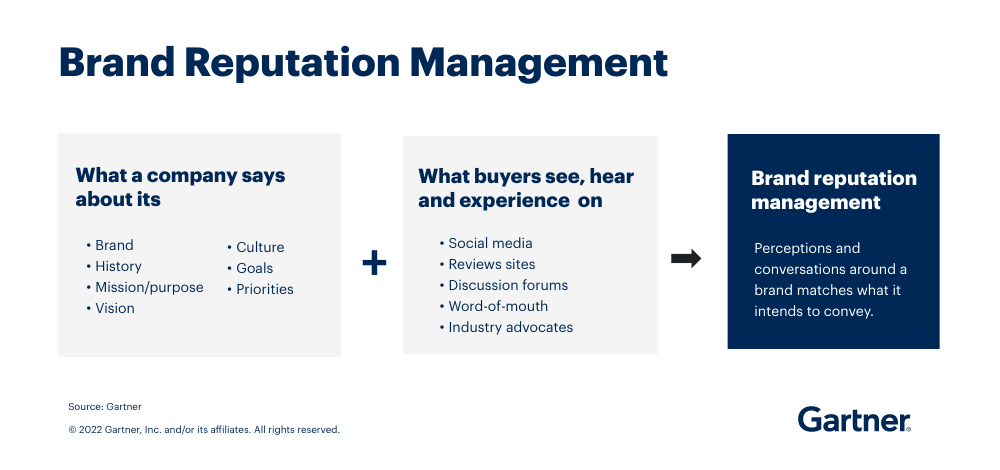 Brand Reputation Management

What a company says about its

• Brand
• History
• Mission/purpose
• Vision

• Culture
• Goals
• Priorities

+

What buyers see, hear and experience on

• Social media
• Reviews sites
• Discussion forums
• Word-of-mouth
• Industry advocates

Brand reputation management

Perceptions and conversations around a brand matches what it intends to convey.

Source: Gartner

© 2022 Gartner, Inc. and/or its affiliates. All rights reserved.

Gartner.